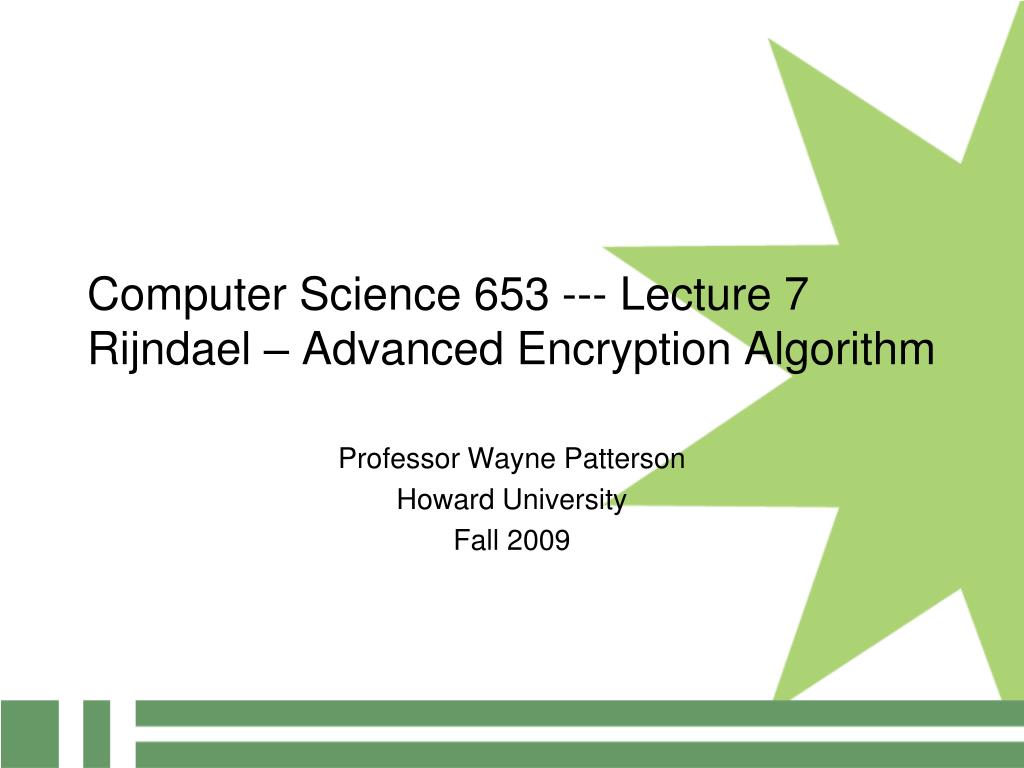 Computer Science 653 --- Lecture 7
Rijndael – Advanced Encryption Algorithm

Professor Wayne Patterson
Howard University
Fall 2009